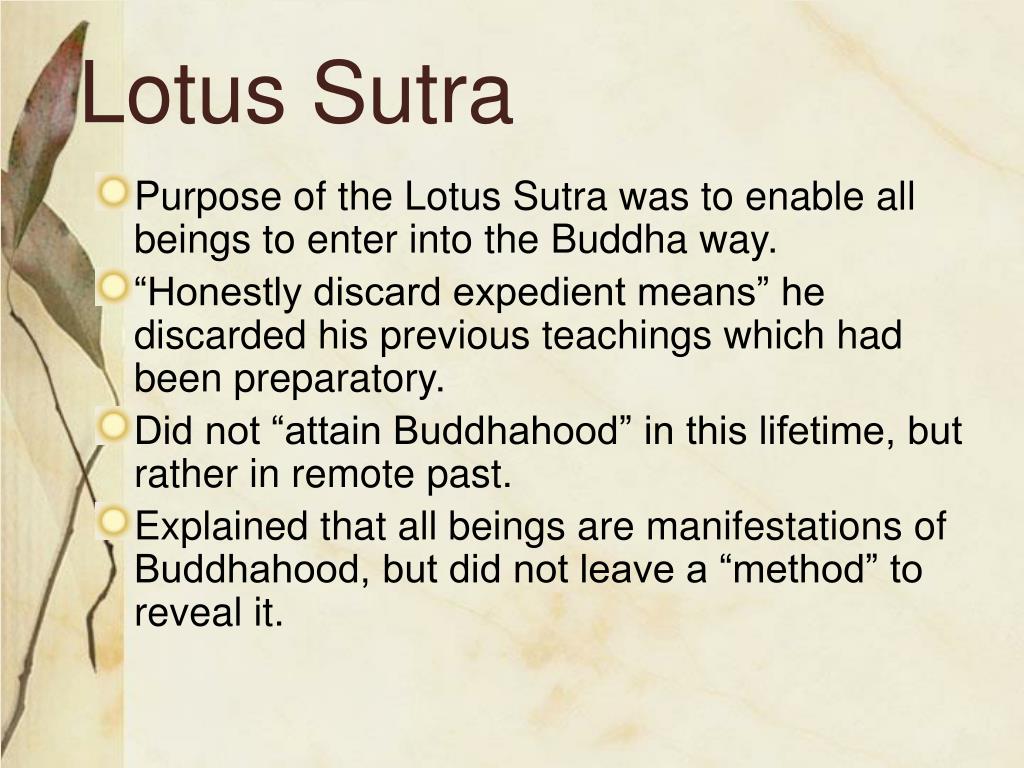 Lotus Sutra

Purpose of the Lotus Sutra was to enable all beings to enter into the Buddha way.

“Honestly discard expedient means” he discarded his previous teachings which had been preparatory.

Did not “attain Buddhahood” in this lifetime, but rather in remote past.

Explained that all beings are manifestations of Buddhahood, but did not leave a “method” to reveal it.